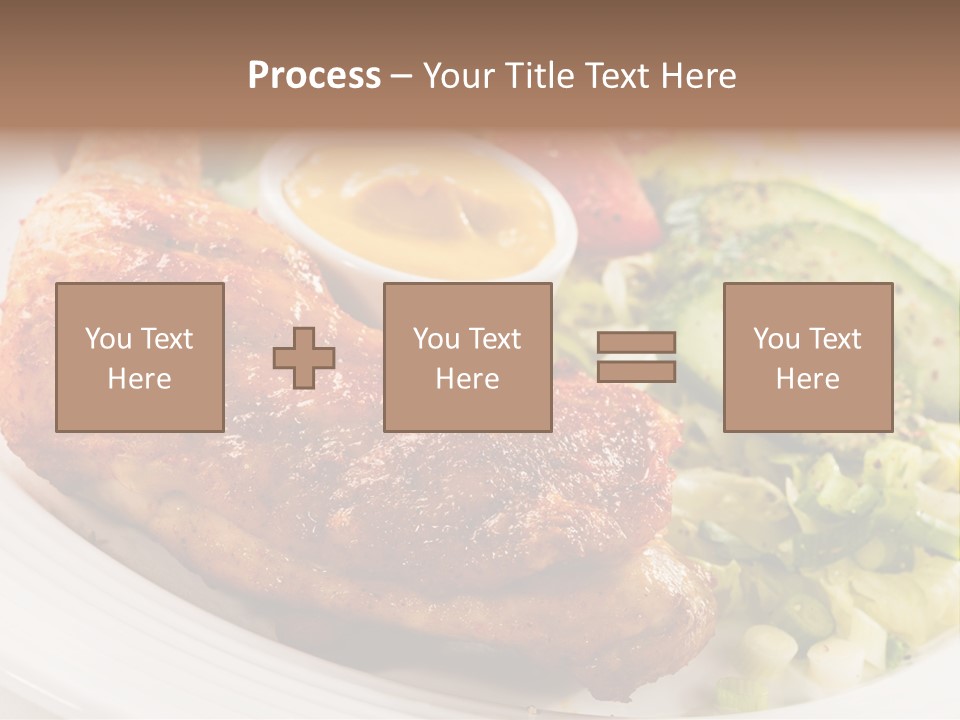 Process – Your Title Text Here

You Text Here

You Text Here

You Text Here